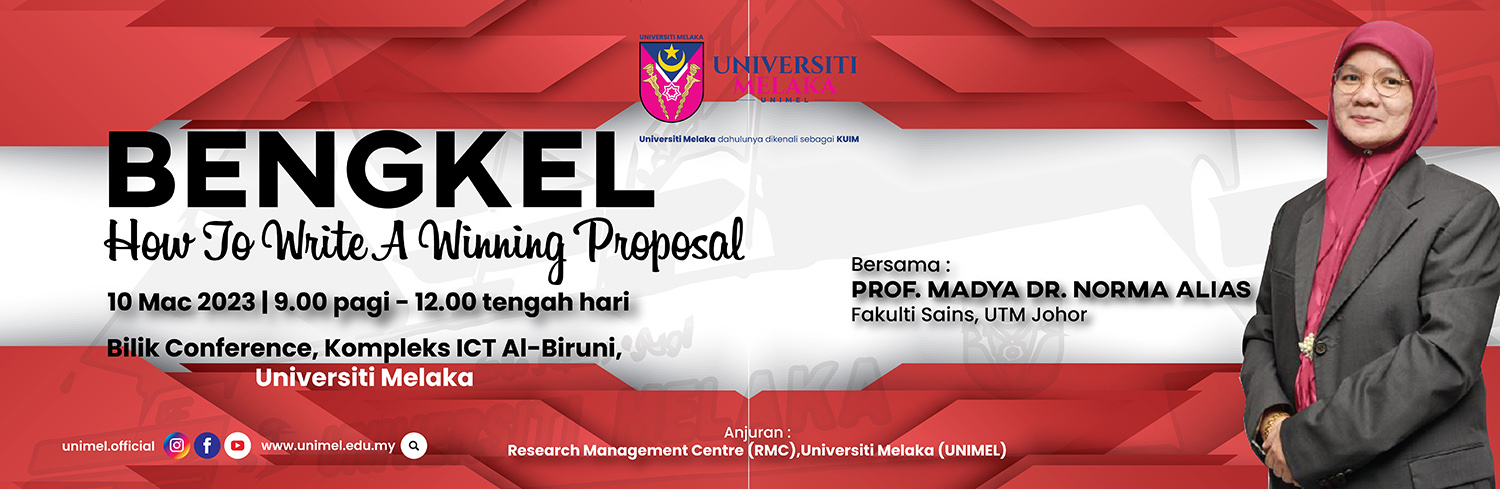 UNIVERSITI MELAKA

UNIVERSITI
MELAKA
UNIMEL

Universiti Melaka dahulunya dikenali sebagai KUIM

BENGKEL
How To Write A Winning Proposal

10 Mac 2023 | 9.00 pagi - 12.00 tengah hari

Bilik Conference, Kompleks ICT Al-Biruni, Universiti Melaka

Bersama :
PROF. MADYA DR. NORMA ALIAS
Fakulti Sains, UTM Johor

unimel.official

www.unimel.edu.my

Anjuran :
Research Management Centre (RMC),Universiti Melaka (UNIMEL)